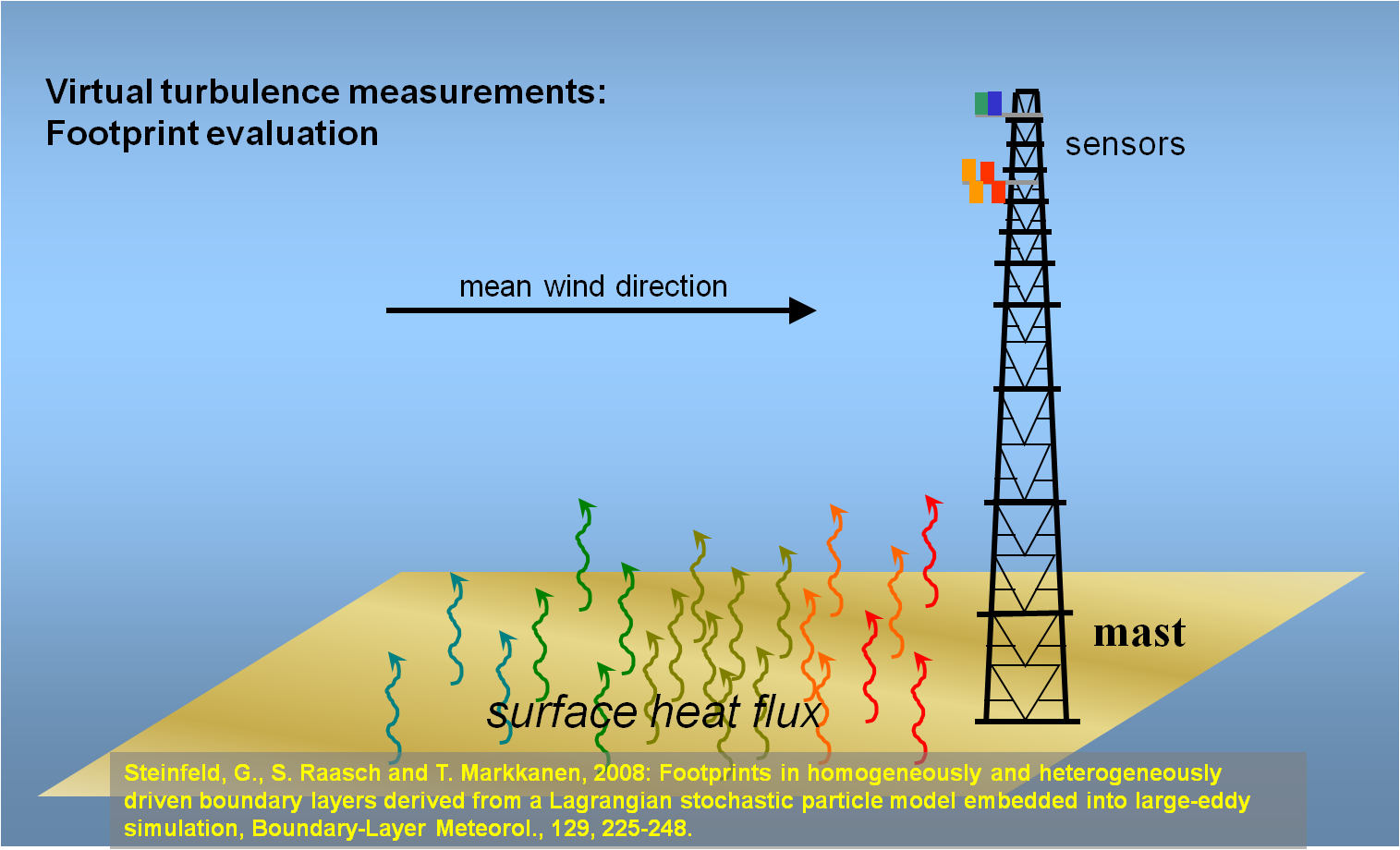 Virtual turbulence measurements:
Footprint evaluation

sensors

mean wind direction

mast

surface heat flux

Steinfeld, G., S. Raasch and T. Markkanen, 2008: Footprints in homogeneously and heterogeneously driven boundary layers derived from a Lagrangian stochastic particle model embedded into large-eddy simulation, Boundary-Layer Meteorol., 129, 225-248.